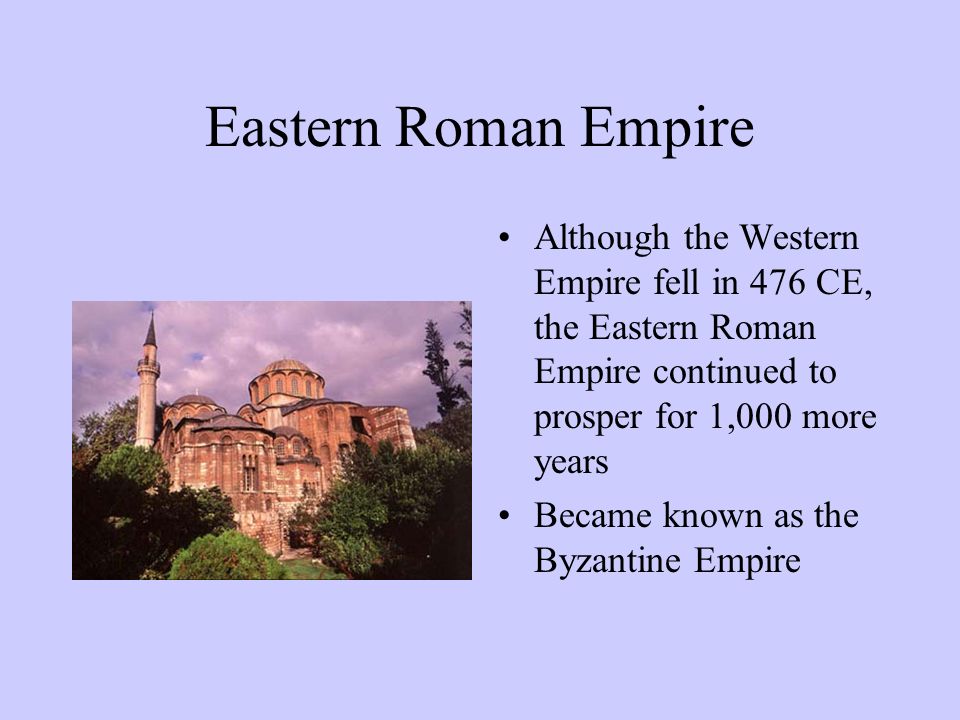 Eastern Roman Empire

• Although the Western Empire fell in 476 CE, the Eastern Roman Empire continued to prosper for 1,000 more years

• Became known as the Byzantine Empire